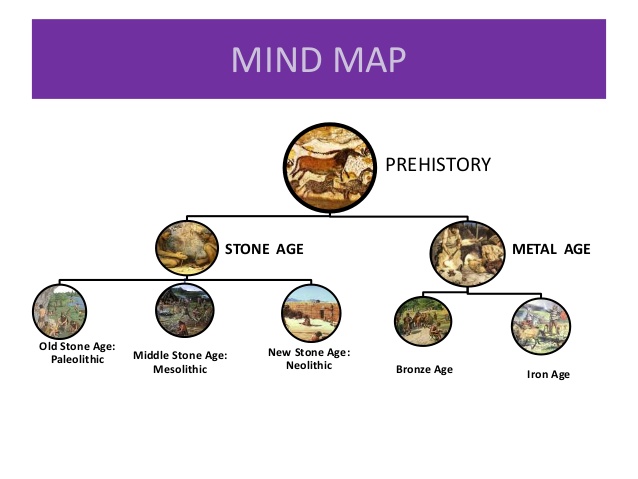 MIND MAP

PREHISTORY

STONE AGE

METAL AGE

Old Stone Age: Paleolithic

Middle Stone Age: Mesolithic

New Stone Age: Neolithic

Bronze Age

Iron Age